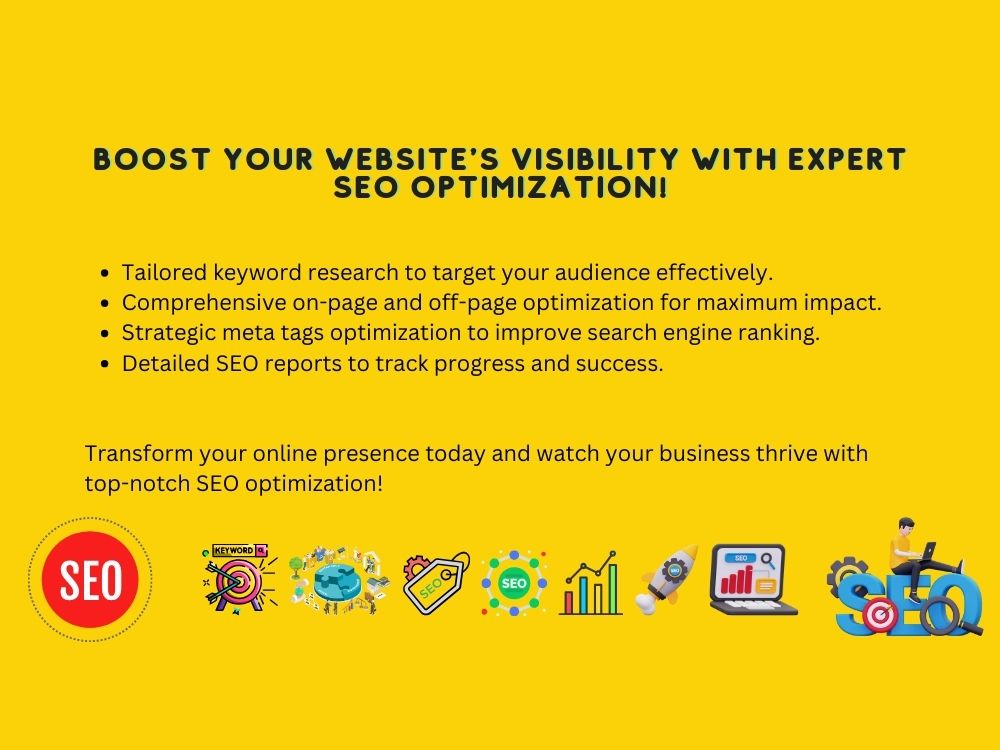 BOOST YOUR WEBSITE'S VISIBILITY WITH EXPERT SEO OPTIMIZATION!

• Tailored keyword research to target your audience effectively.
• Comprehensive on-page and off-page optimization for maximum impact.
• Strategic meta tags optimization to improve search engine ranking.
• Detailed SEO reports to track progress and success.

Transform your online presence today and watch your business thrive with top-notch SEO optimization!

SEO

KEYWORD

SEO

SEO

SEO

SEO